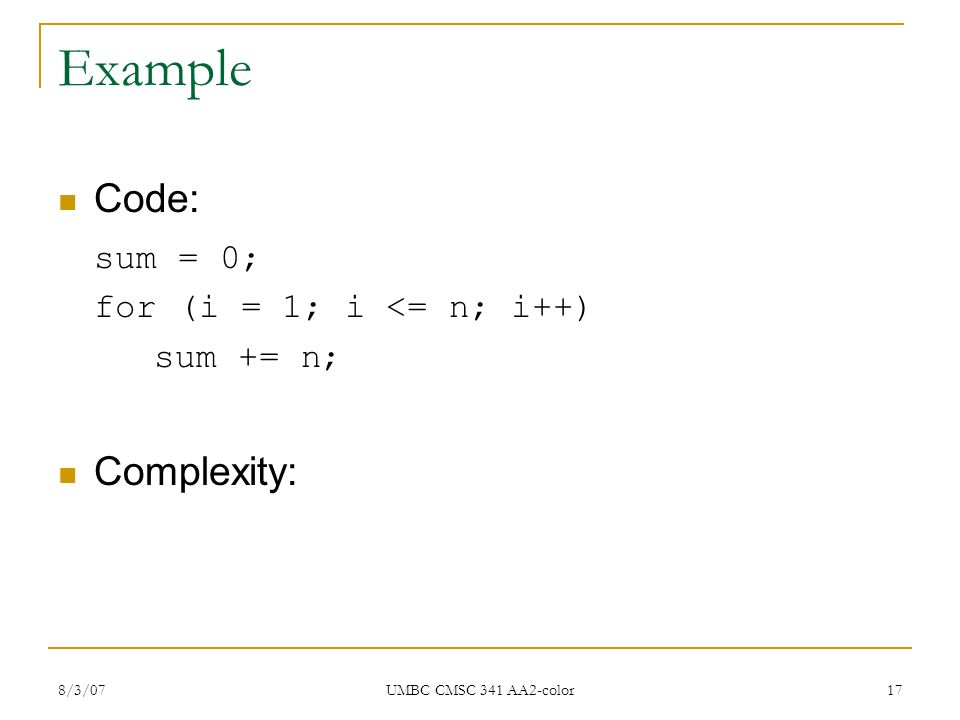 Example

Code:

sum = 0;
for (i = 1; i <= n; i++)
    sum += n;

Complexity:

8/3/07

UMBC CMSC 341 AA2-color

17